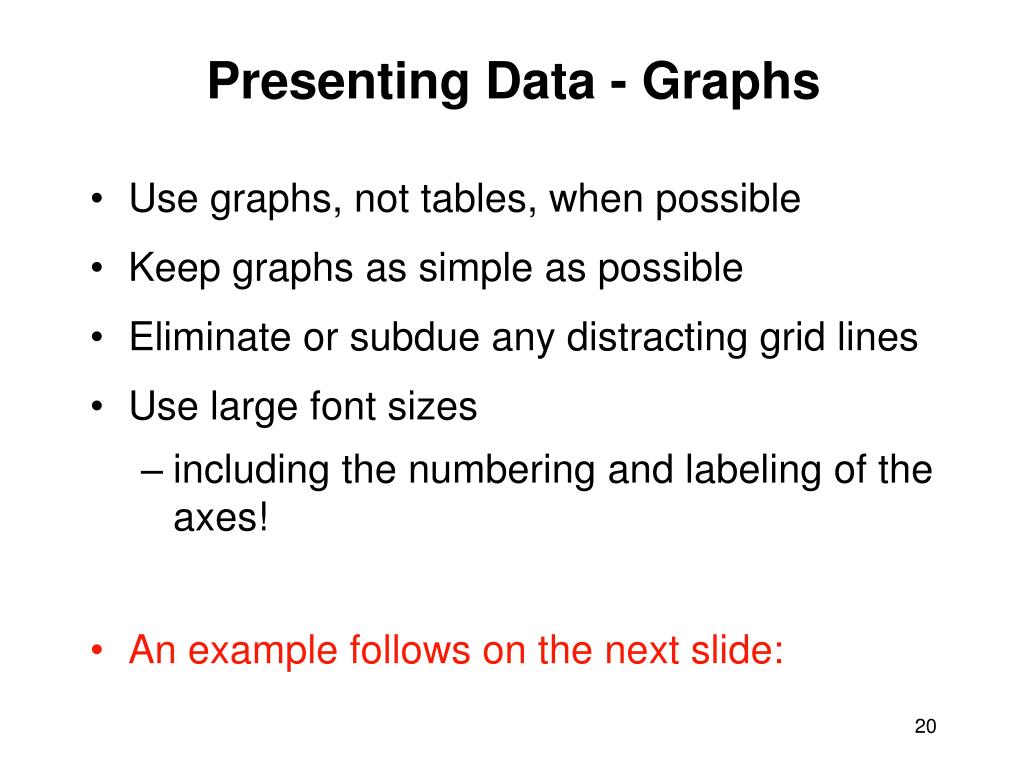 Presenting Data - Graphs

• Use graphs, not tables, when possible
• Keep graphs as simple as possible
• Eliminate or subdue any distracting grid lines
• Use large font sizes
– including the numbering and labeling of the axes!

• An example follows on the next slide:

20